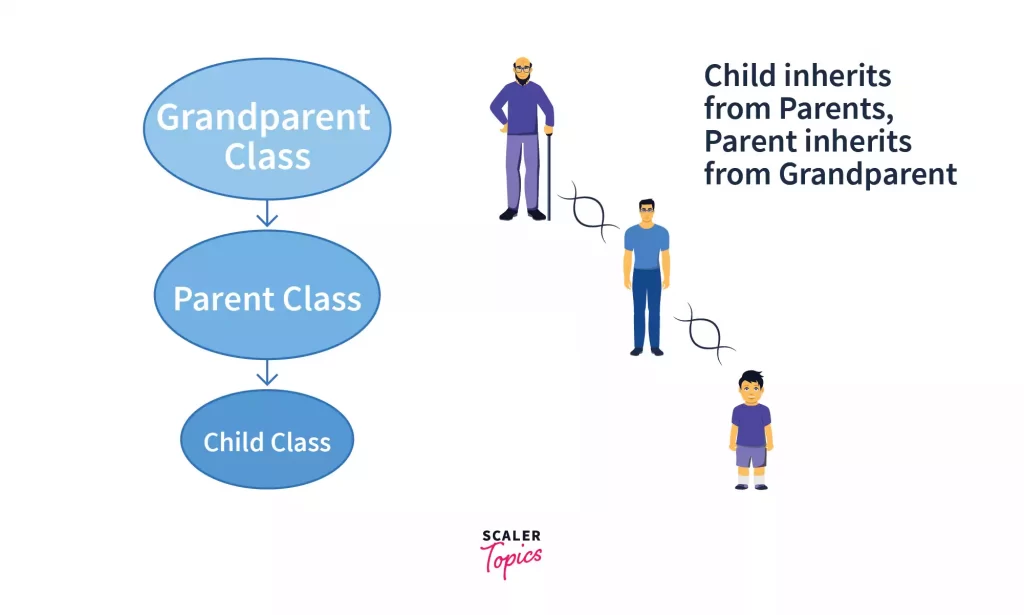 Grandparent Class

Parent Class

Child Class

Child inherits from Parents, Parent inherits from Grandparent

SCALER Topics